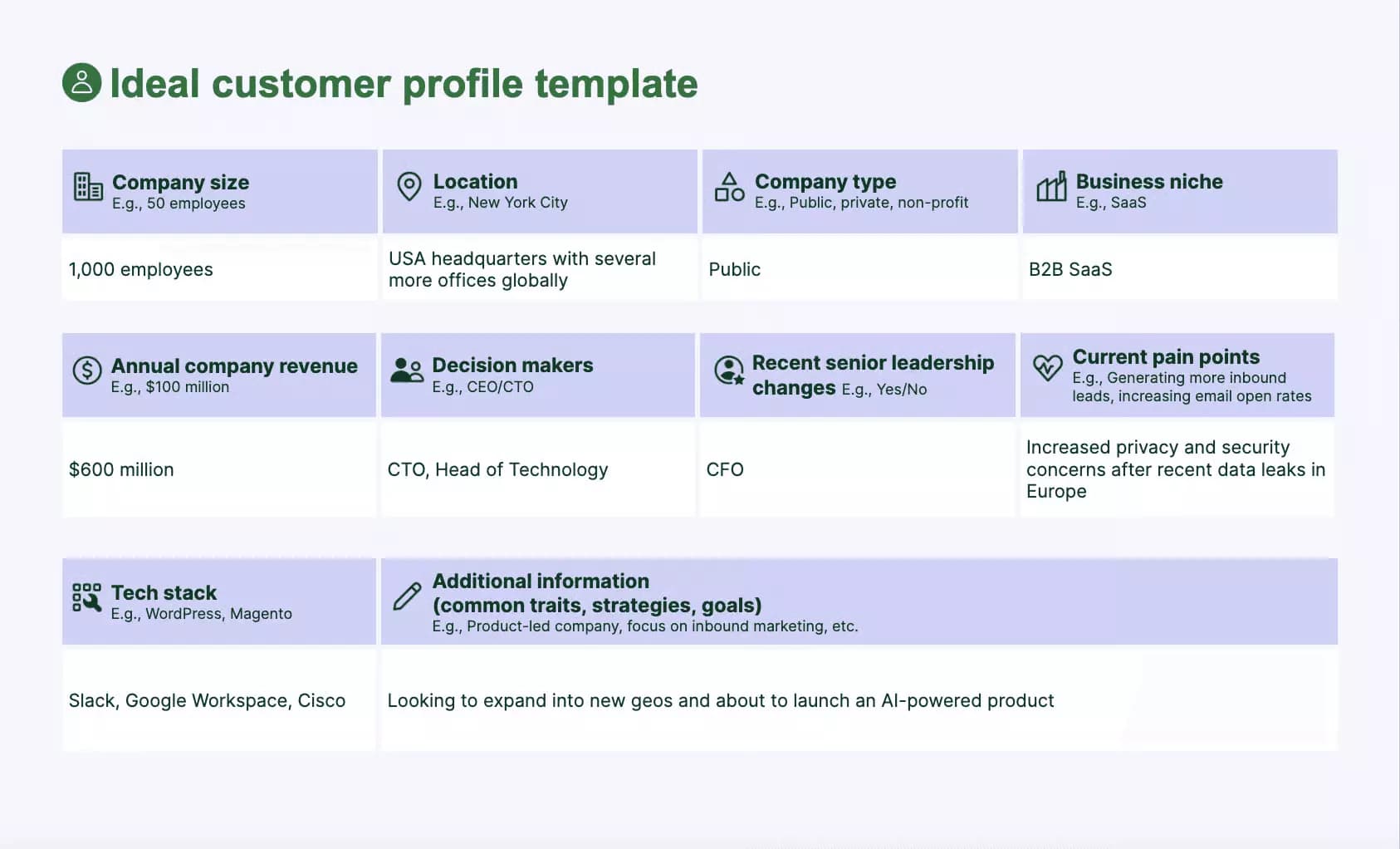 Ideal customer profile template

| Company size E.g., 50 employees | Location E.g., New York City | Company type E.g., Public, private, non-profit | Business niche E.g., SaaS |
|---|---|---|---|
| 1,000 employees | USA headquarters with several more offices globally | Public | B2B SaaS |

| Annual company revenue E.g., $100 million | Decision makers E.g., CEO/CTO | Recent senior leadership changes E.g., Yes/No | Current pain points E.g., Generating more inbound leads, increasing email open rates |
|---|---|---|---|
| $600 million | CTO, Head of Technology | CFO | Increased privacy and security concerns after recent data leaks in Europe |

| Tech stack E.g., WordPress, Magento | Additional information (common traits, strategies, goals) E.g., Product-led company, focus on inbound marketing, etc. |
|---|---|
| Slack, Google Workspace, Cisco | Looking to expand into new geos and about to launch an AI-powered product |